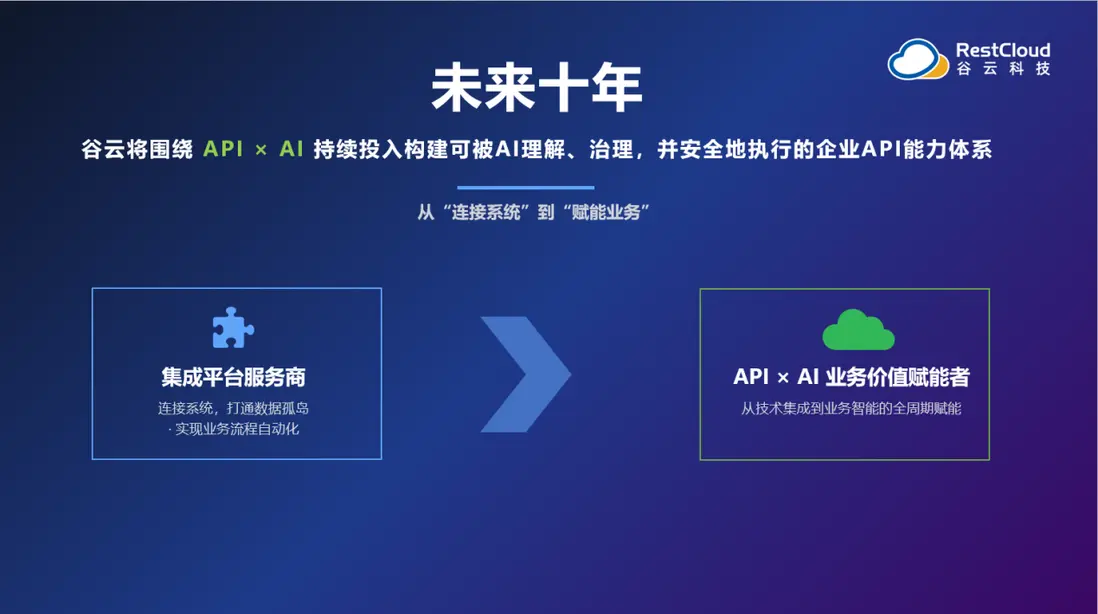 RestCloud
谷云科技

未来十年

谷云将围绕 API × AI 持续投入构建可被AI理解、治理，并安全地执行的企业API能力体系

从“连接系统”到“赋能业务”

集成平台服务商

连接系统，打通数据孤岛
· 实现业务流程自动化

API × AI 业务价值赋能者

从技术集成到业务智能的全周期赋能